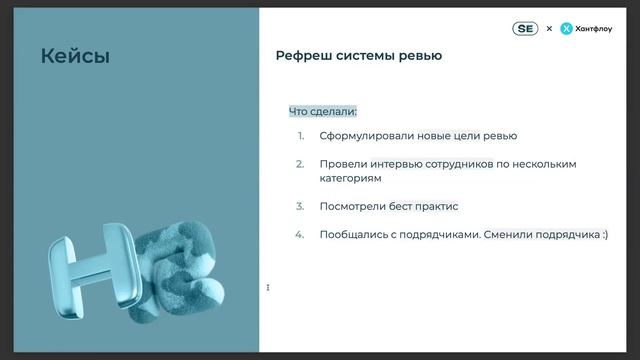 Кейсы

SE × Хантфлоу

Рефреш системы ревью

Что сделали:

1. Сформулировали новые цели ревью

2. Провели интервью сотрудников по нескольким категориям

3. Посмотрели бест практис

4. Пообщались с подрядчиками. Сменили подрядчика :)